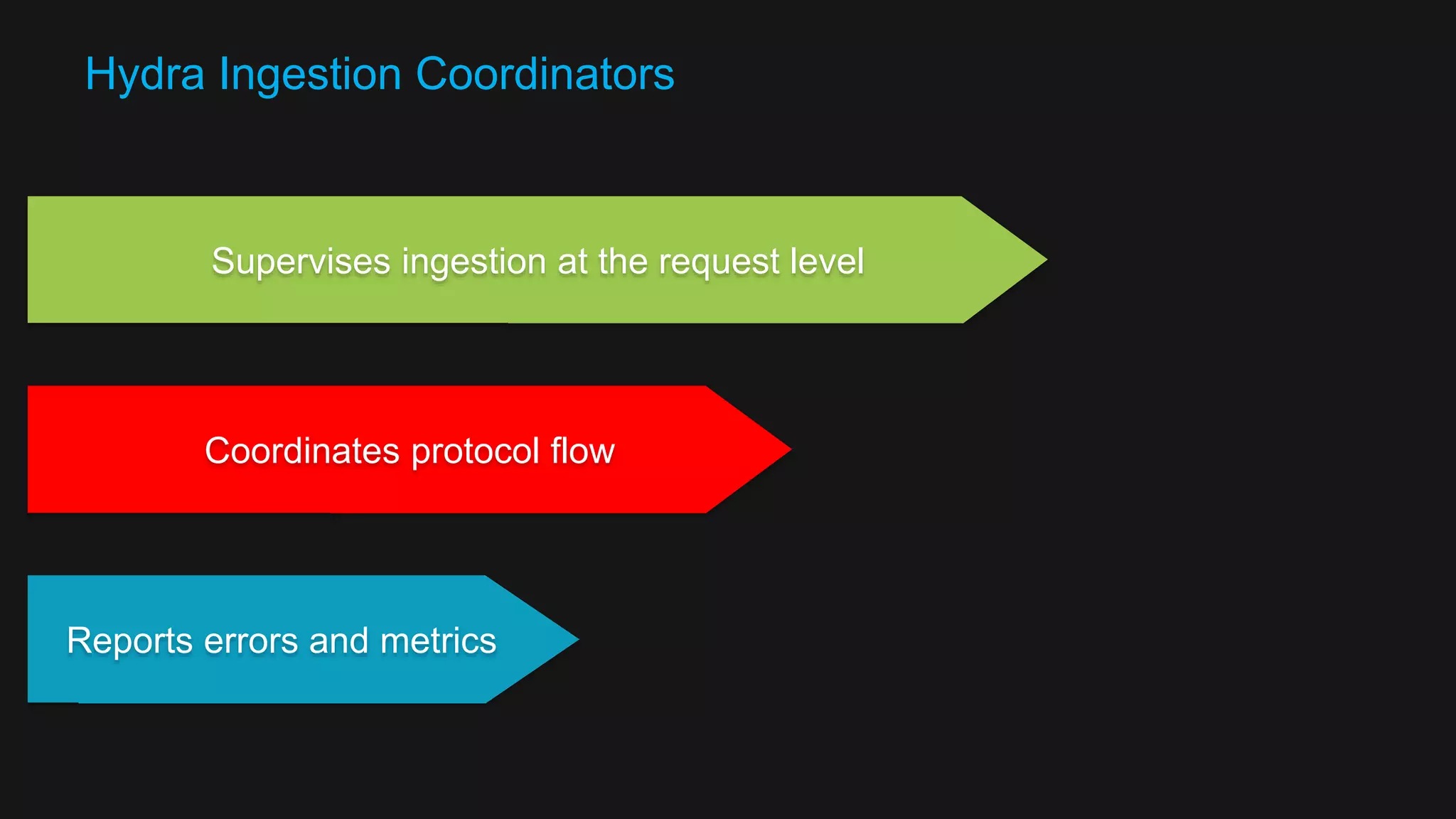 Hydra Ingestion Coordinators

Supervises ingestion at the request level

Coordinates protocol flow

Reports errors and metrics